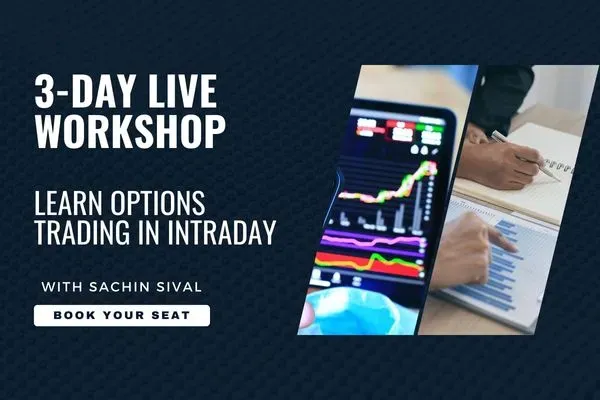 3-DAY LIVE WORKSHOP

LEARN OPTIONS TRADING IN INTRADAY

WITH SACHIN SIVAL

BOOK YOUR SEAT